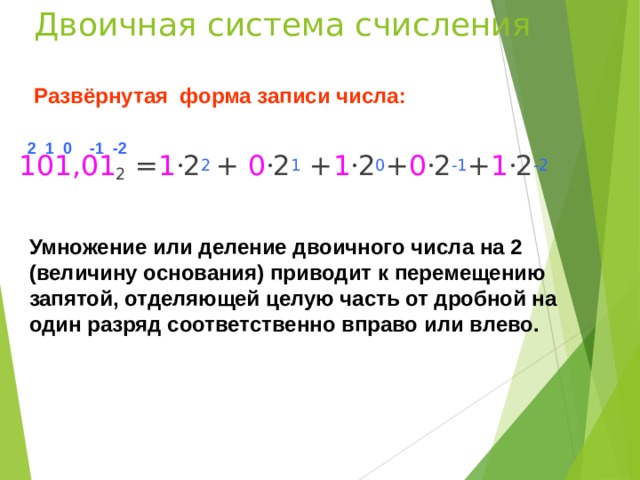 Двоичная система счисления

Развёрнутая форма записи числа:

2 1 0 -1 -2

$101,01_2 = 1 \cdot 2^2 + 0 \cdot 2^1 + 1 \cdot 2^0 + 0 \cdot 2^{-1} + 1 \cdot 2^{-2}$

Умножение или деление двоичного числа на 2 (величину основания) приводит к перемещению запятой, отделяющей целую часть от дробной на один разряд соответственно вправо или влево.